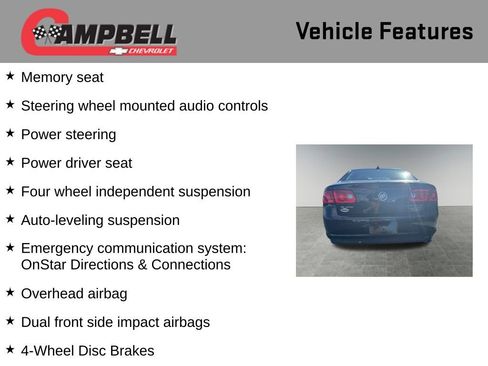 CAMPBELL
CHEVROLET

Vehicle Features

★ Memory seat

★ Steering wheel mounted audio controls

★ Power steering

★ Power driver seat

★ Four wheel independent suspension

★ Auto-leveling suspension

★ Emergency communication system: OnStar Directions & Connections

★ Overhead airbag

★ Dual front side impact airbags

★ 4-Wheel Disc Brakes